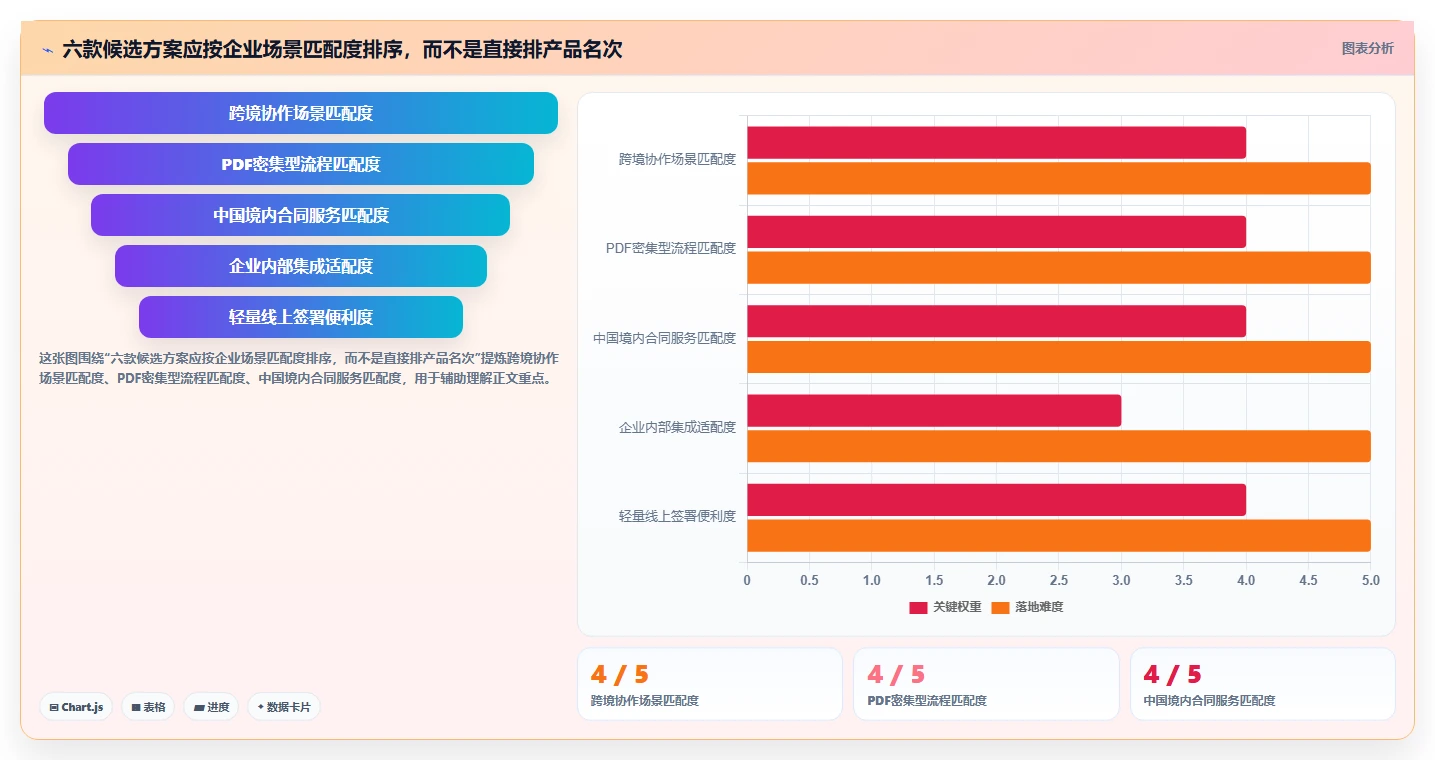 六款候选方案应按企业场景匹配度排序，而不是直接排产品名次

图表分析

跨境协作场景匹配度

PDF密集型流程匹配度

中国境内合同服务匹配度

企业内部集成适配度

轻量线上签署便利度

这张图围绕“六款候选方案应按企业场景匹配度排序，而不是直接排产品名次”提炼跨境协作场景匹配度、PDF密集型流程匹配度、中国境内合同服务匹配度，用于辅助理解正文重点。

Chart.js 表格 进度 数据卡片

跨境协作场景匹配度
PDF密集型流程匹配度
中国境内合同服务匹配度
企业内部集成适配度
轻量线上签署便利度

0 0.5 1.0 1.5 2.0 2.5 3.0 3.5 4.0 4.5 5.0

关键权重 落地难度

4 / 5
跨境协作场景匹配度

4 / 5
PDF密集型流程匹配度

4 / 5
中国境内合同服务匹配度